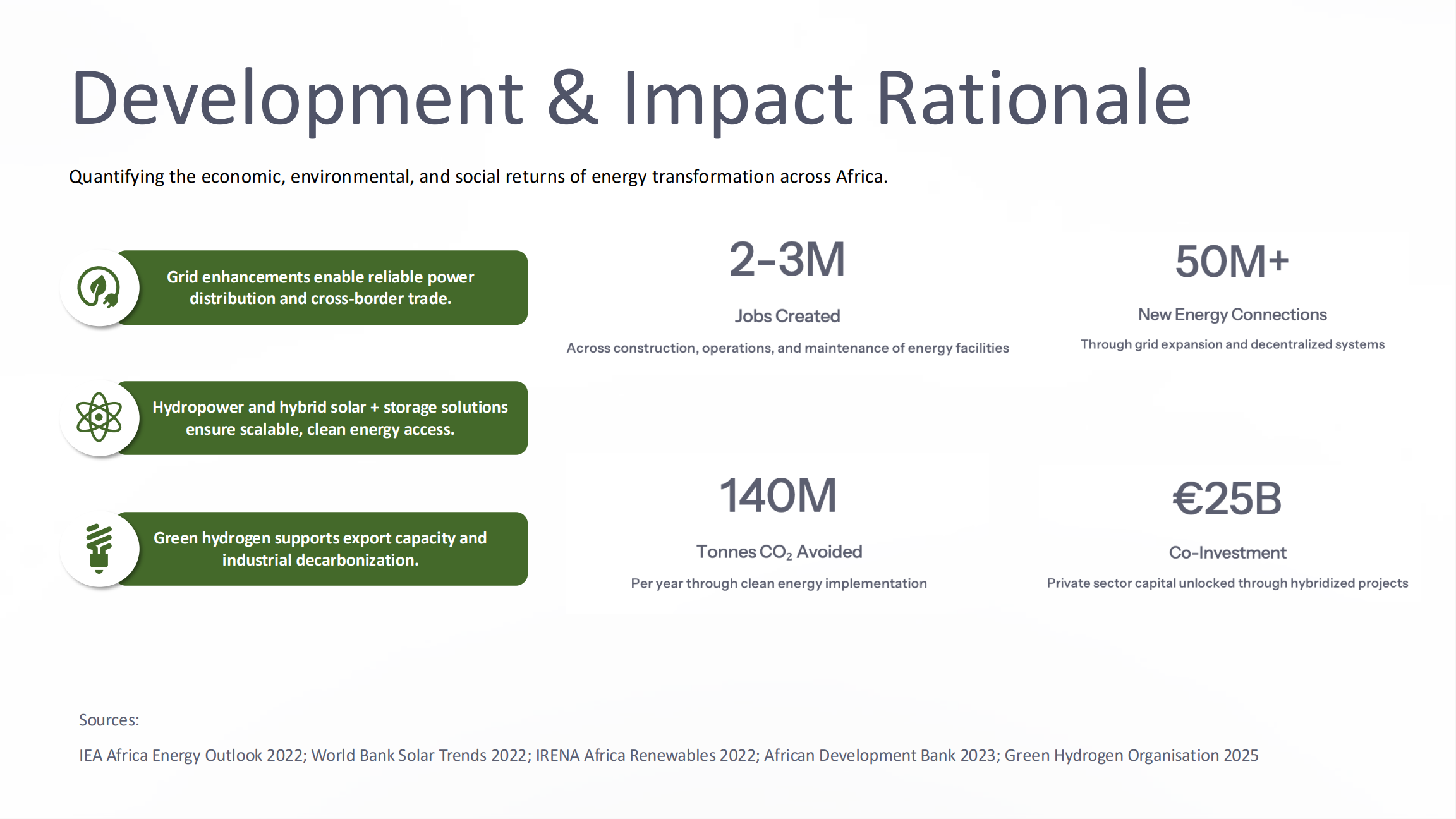 Development & Impact Rationale

Quantifying the economic, environmental, and social returns of energy transformation across Africa.

Grid enhancements enable reliable power distribution and cross-border trade.

Hydropower and hybrid solar + storage solutions ensure scalable, clean energy access.

Green hydrogen supports export capacity and industrial decarbonization.

2-3M

Jobs Created

Across construction, operations, and maintenance of energy facilities

50M+

New Energy Connections

Through grid expansion and decentralized systems

140M

Tonnes $CO_2$ Avoided

Per year through clean energy implementation

€25B

Co-Investment

Private sector capital unlocked through hybridized projects

Sources:

IEA Africa Energy Outlook 2022; World Bank Solar Trends 2022; IRENA Africa Renewables 2022; African Development Bank 2023; Green Hydrogen Organisation 2025